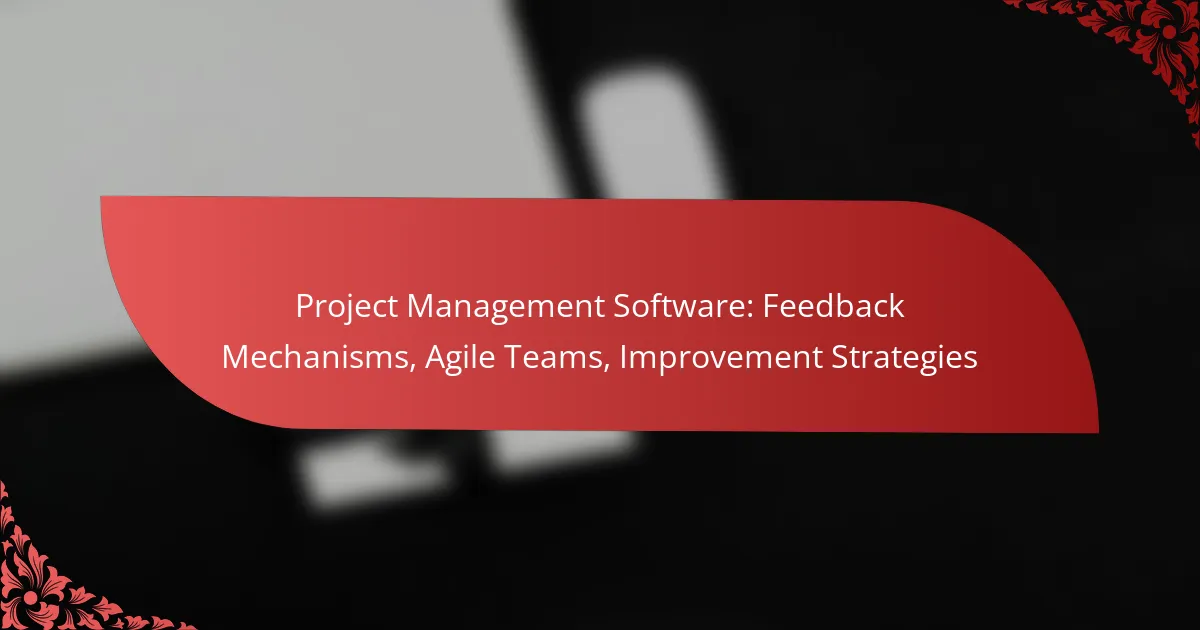 Project Management Software: Feedback Mechanisms, Agile Teams, Improvement Strategies